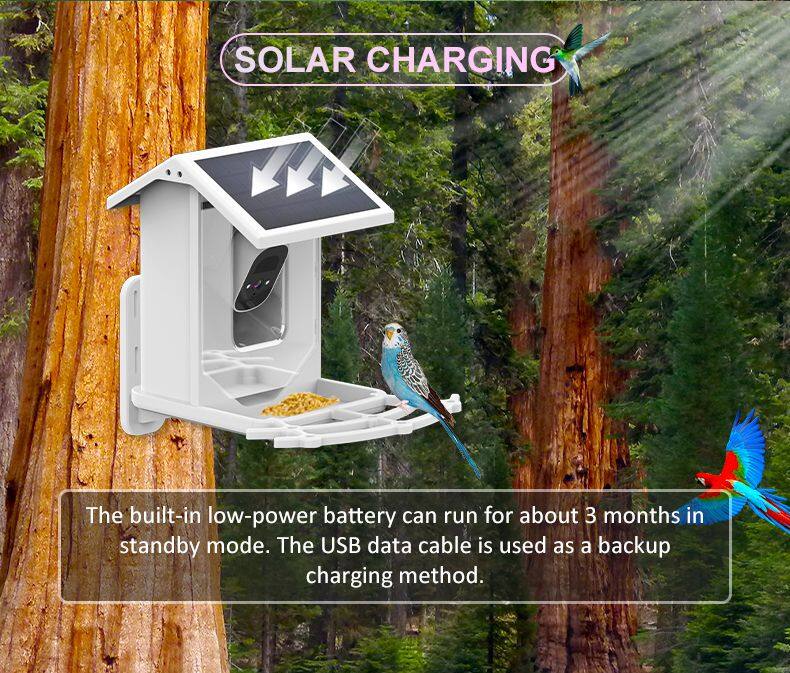 SOLAR CHARGING

The built-in low-power battery can run for about 3 months in standby mode. The USB data cable is used as a backup charging method.